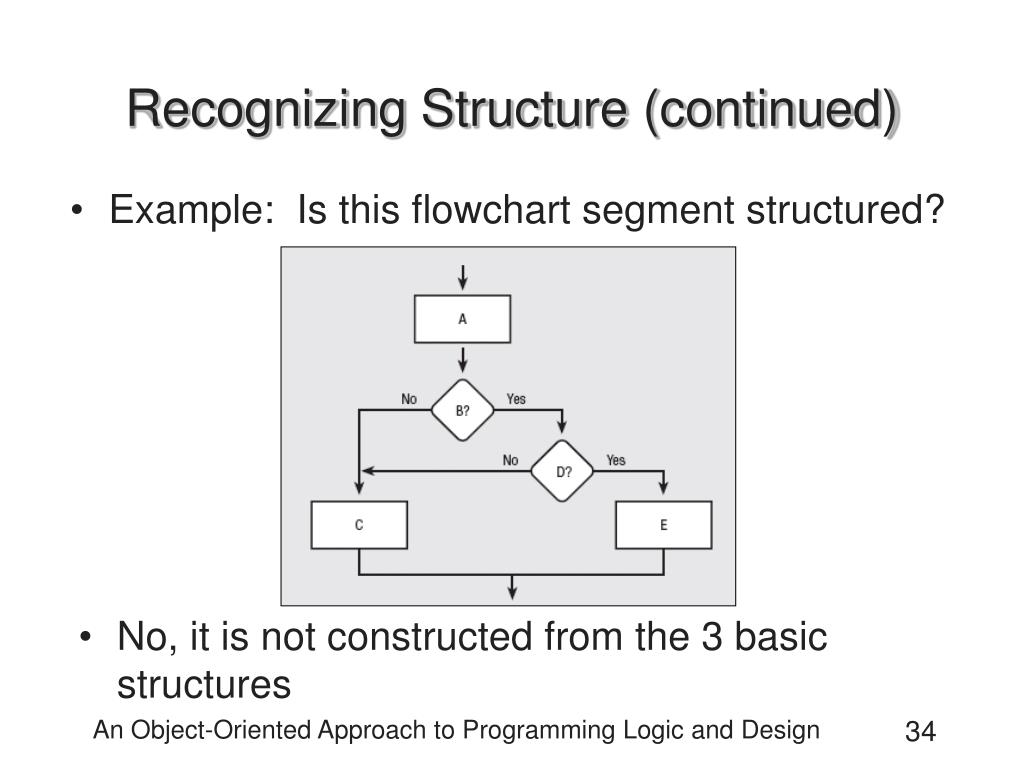 Recognizing Structure (continued)

• Example: Is this flowchart segment structured?

A

No B? Yes

No D? Yes

C

E

• No, it is not constructed from the 3 basic structures

An Object-Oriented Approach to Programming Logic and Design

34